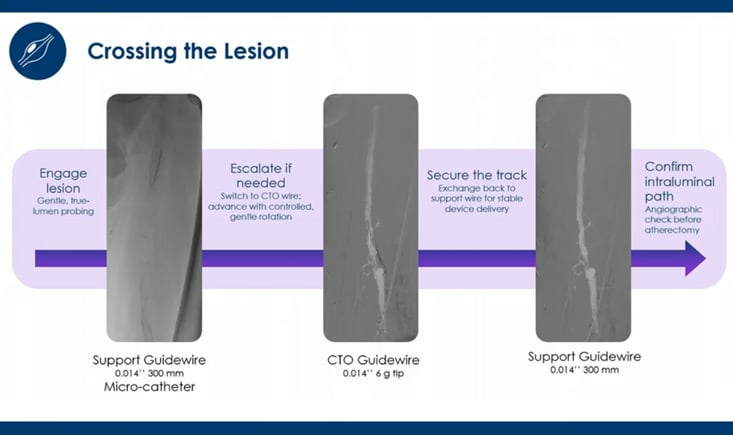 Crossing the Lesion

Engage lesion
Gentle, true-lumen probing

Escalate if needed
Switch to CTO wire; advance with controlled, gentle rotation

Secure the track
Exchange back to support wire for stable device delivery

Confirm intraluminal path
Angiographic check before atherectomy

Support Guidewire
0.014'' 300 mm
Micro-catheter

CTO Guidewire
0.014'' 6 g tip

Support Guidewire
0.014'' 300 mm